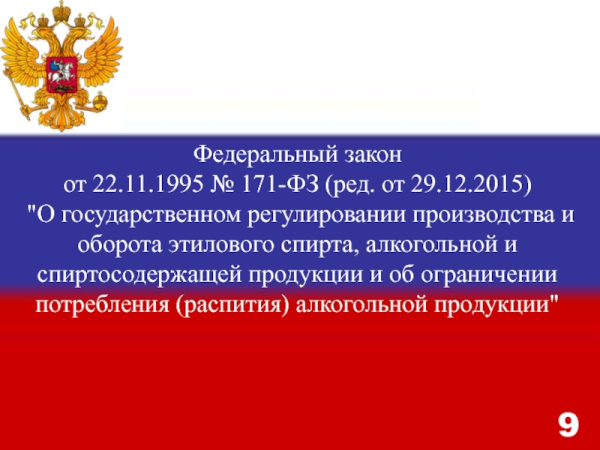 Федеральный закон
от 22.11.1995 № 171-ФЗ (ред. от 29.12.2015)
"О государственном регулировании производства и оборота этилового спирта, алкогольной и спиртосодержащей продукции и об ограничении потребления (распития) алкогольной продукции"

9